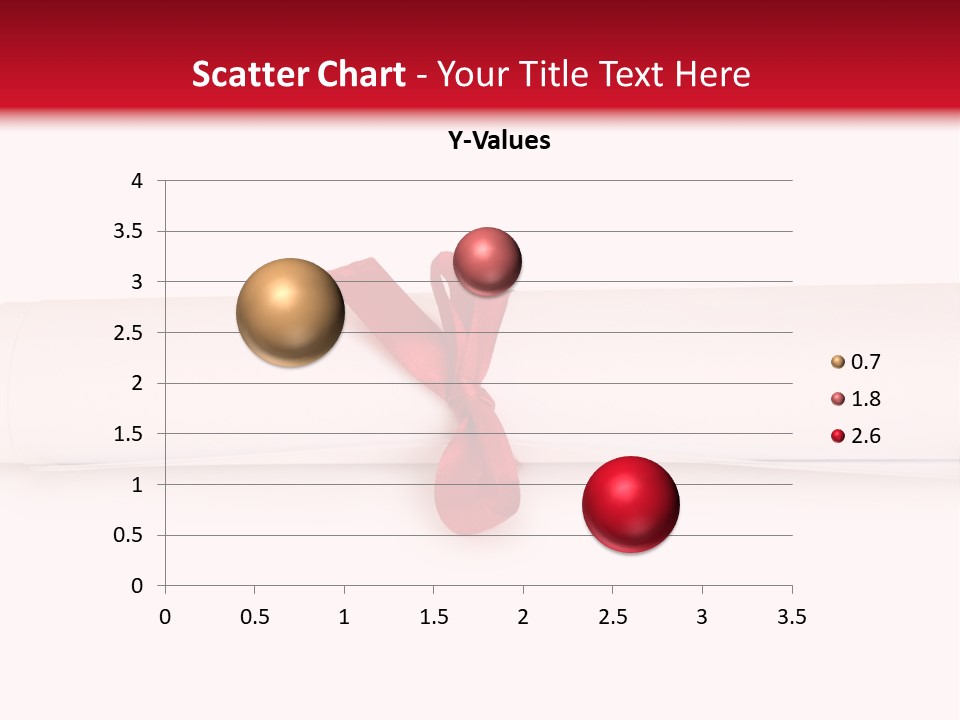 Scatter Chart - Your Title Text Here

Y-Values

4
3.5
3
2.5
2
1.5
1
0.5
0

0 0.5 1 1.5 2 2.5 3 3.5

0.7
1.8
2.6